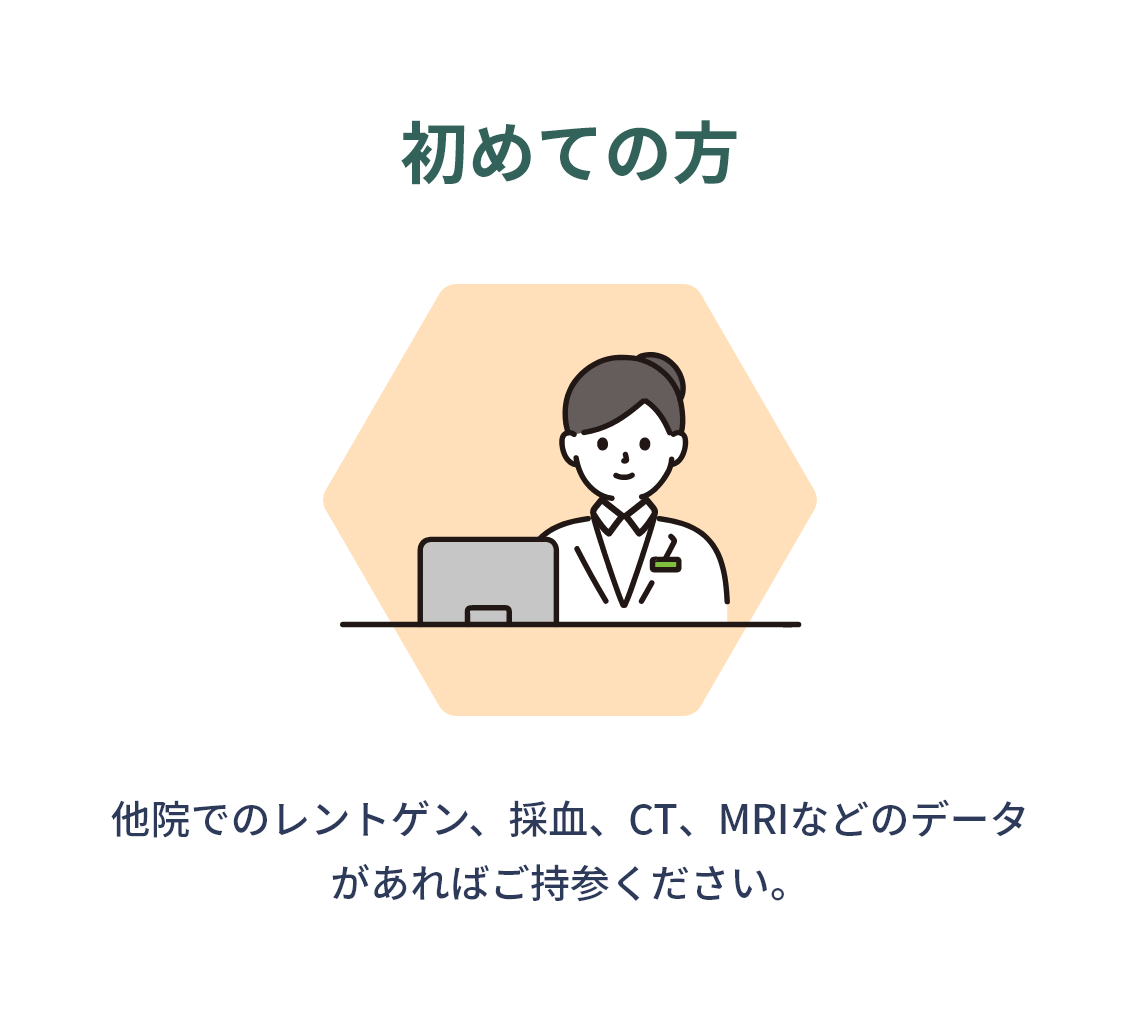 初めての方

他院でのレントゲン、採血、CT、MRIなどのデータがあればご持参ください。